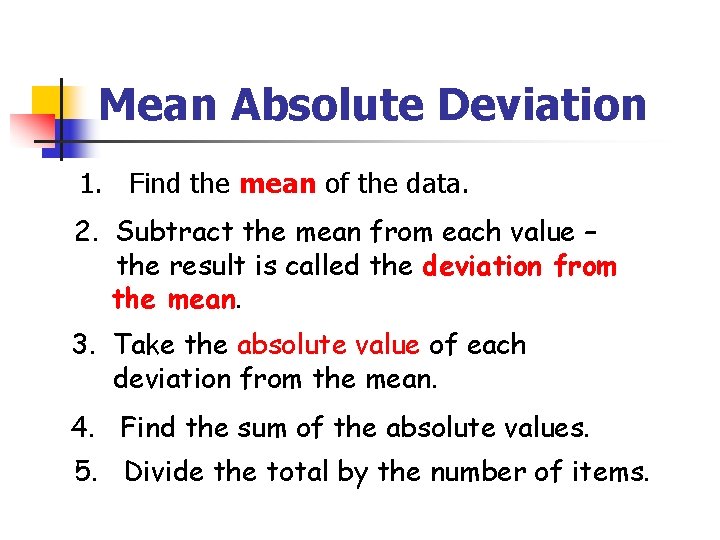 Mean Absolute Deviation

1. Find the mean of the data.

2. Subtract the mean from each value – the result is called the deviation from the mean.

3. Take the absolute value of each deviation from the mean.

4. Find the sum of the absolute values.

5. Divide the total by the number of items.